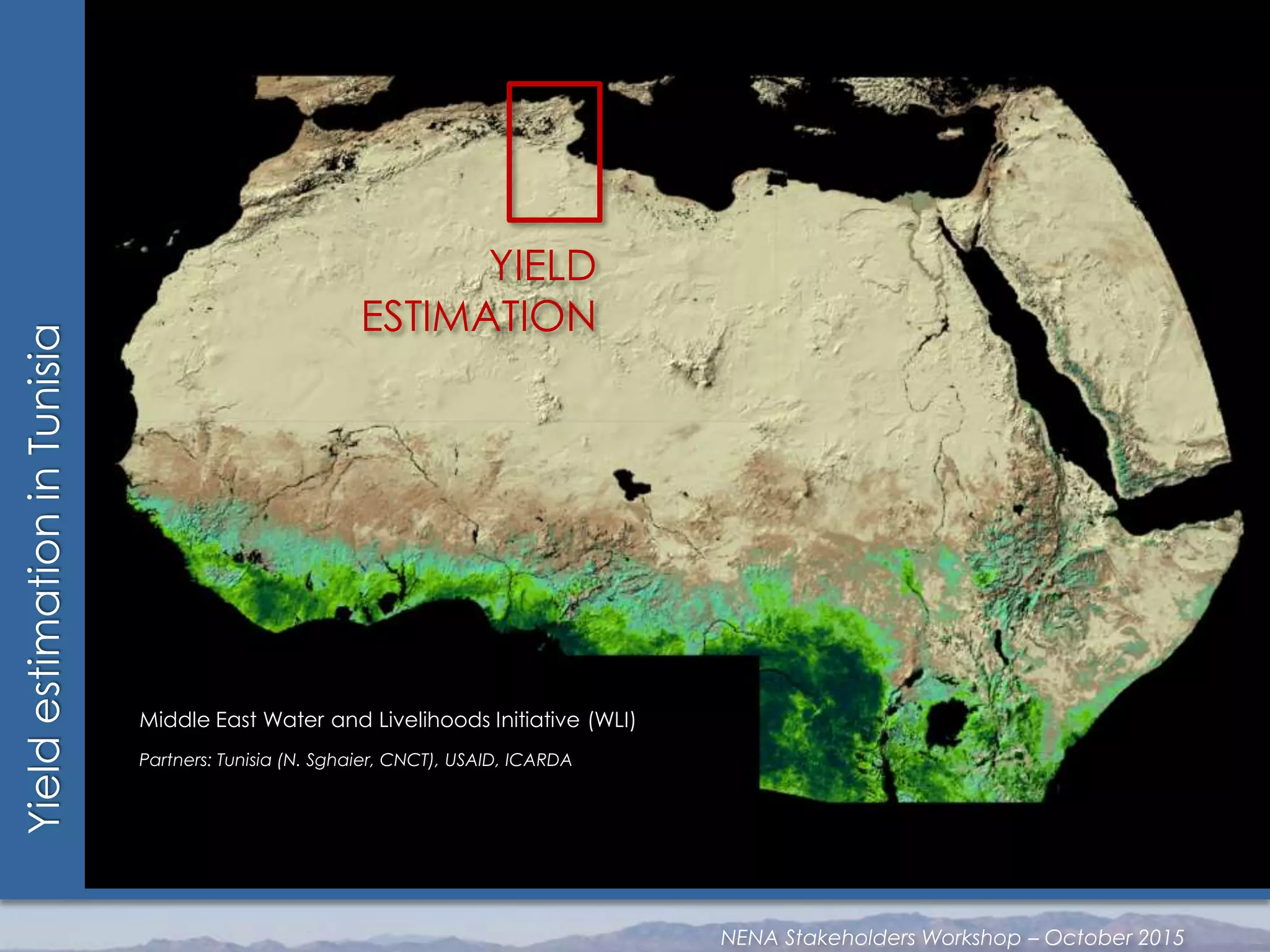 Yield estimation in Tunisia

YIELD ESTIMATION

Middle East Water and Livelihoods Initiative (WLI)

Partners: Tunisia (N. Sghaier, CNCT), USAID, ICARDA

NENA Stakeholders Workshop – October 2015